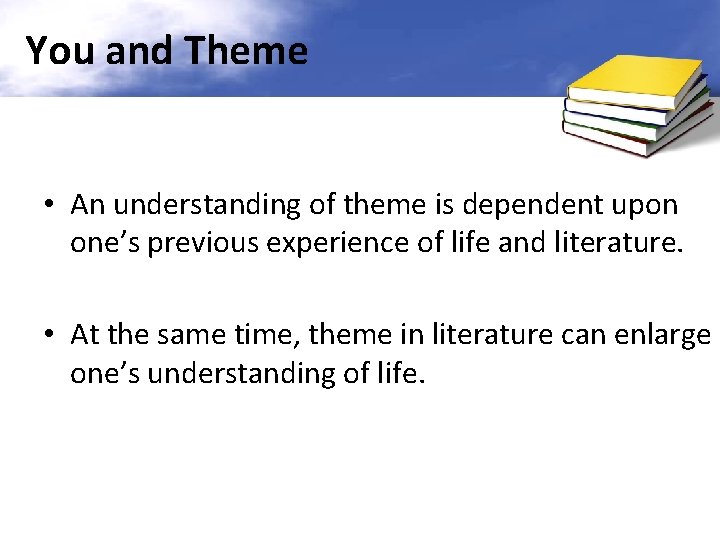 You and Theme

• An understanding of theme is dependent upon one’s previous experience of life and literature.

• At the same time, theme in literature can enlarge one’s understanding of life.